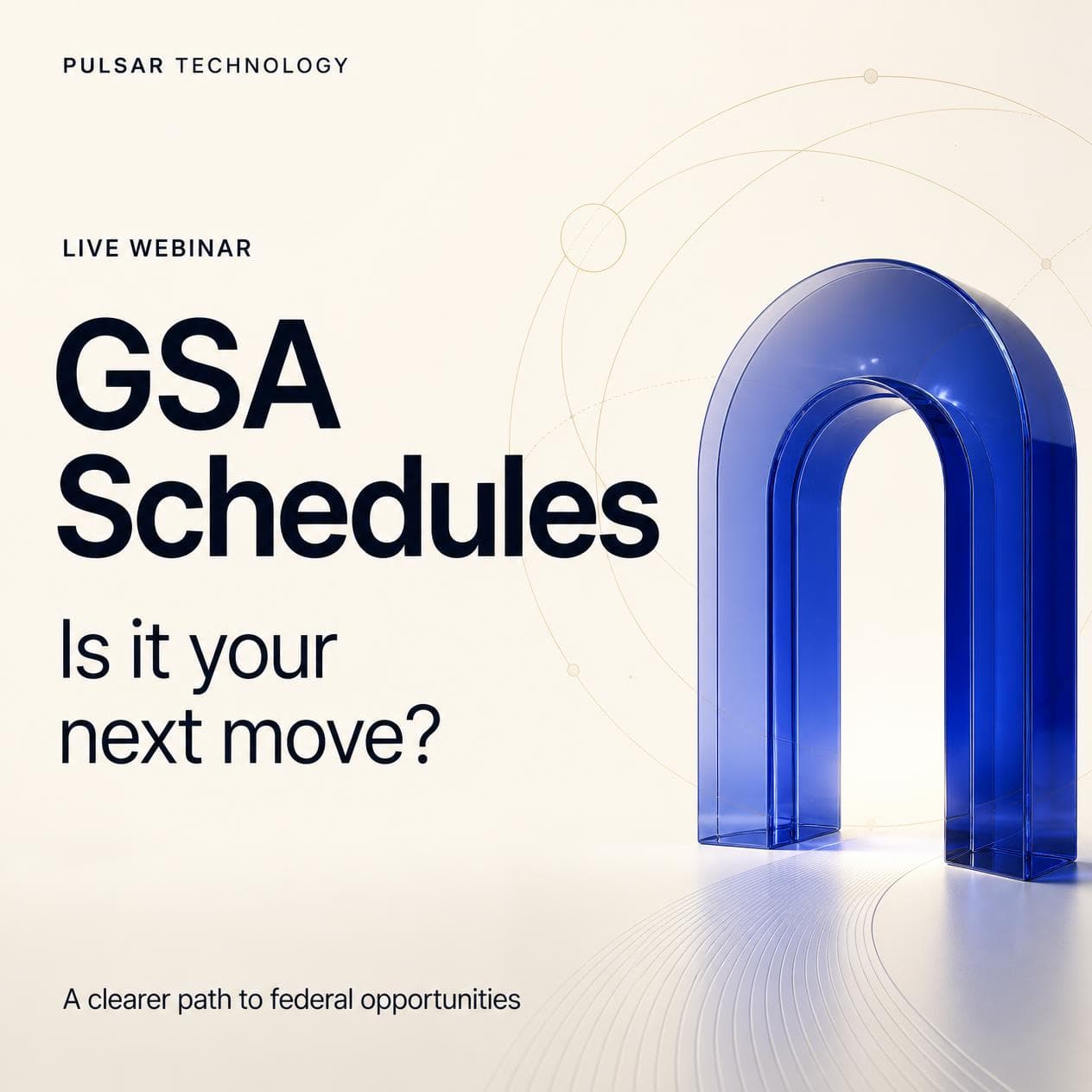 PULSAR TECHNOLOGY

LIVE WEBINAR

GSA Schedules

Is it your next move?

A clearer path to federal opportunities